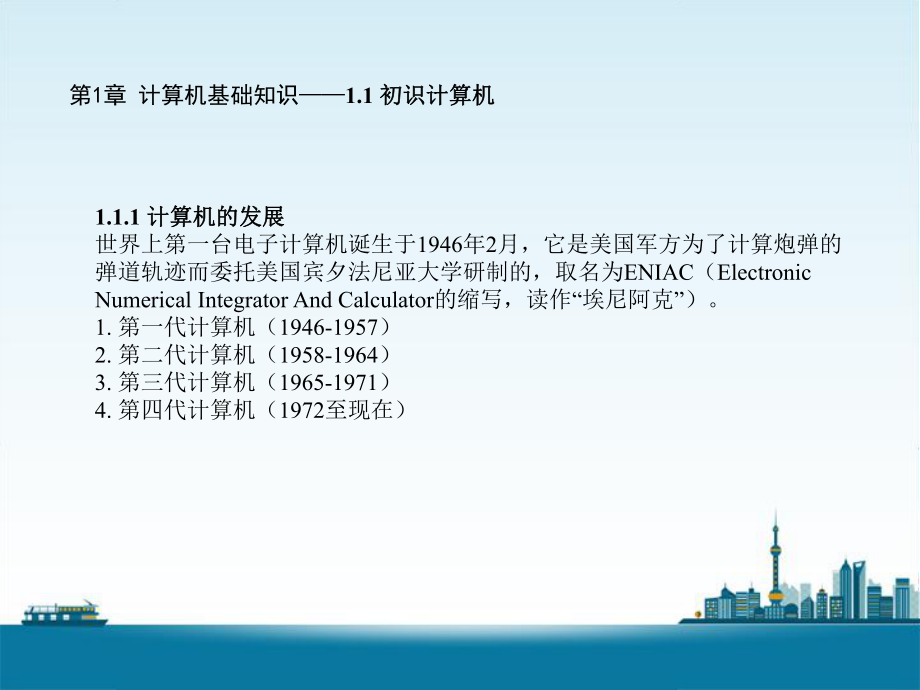 第1章 计算机基础知识——1.1 初识计算机

1.1.1 计算机的发展
世界上第一台电子计算机诞生于1946年2月，它是美国军方为了计算炮弹的弹道轨迹而委托美国宾夕法尼亚大学研制的，取名为ENIAC（Electronic Numerical Integrator And Calculator的缩写，读作“埃尼阿克”）。
1. 第一代计算机（1946-1957）
2. 第二代计算机（1958-1964）
3. 第三代计算机（1965-1971）
4. 第四代计算机（1972至现在）